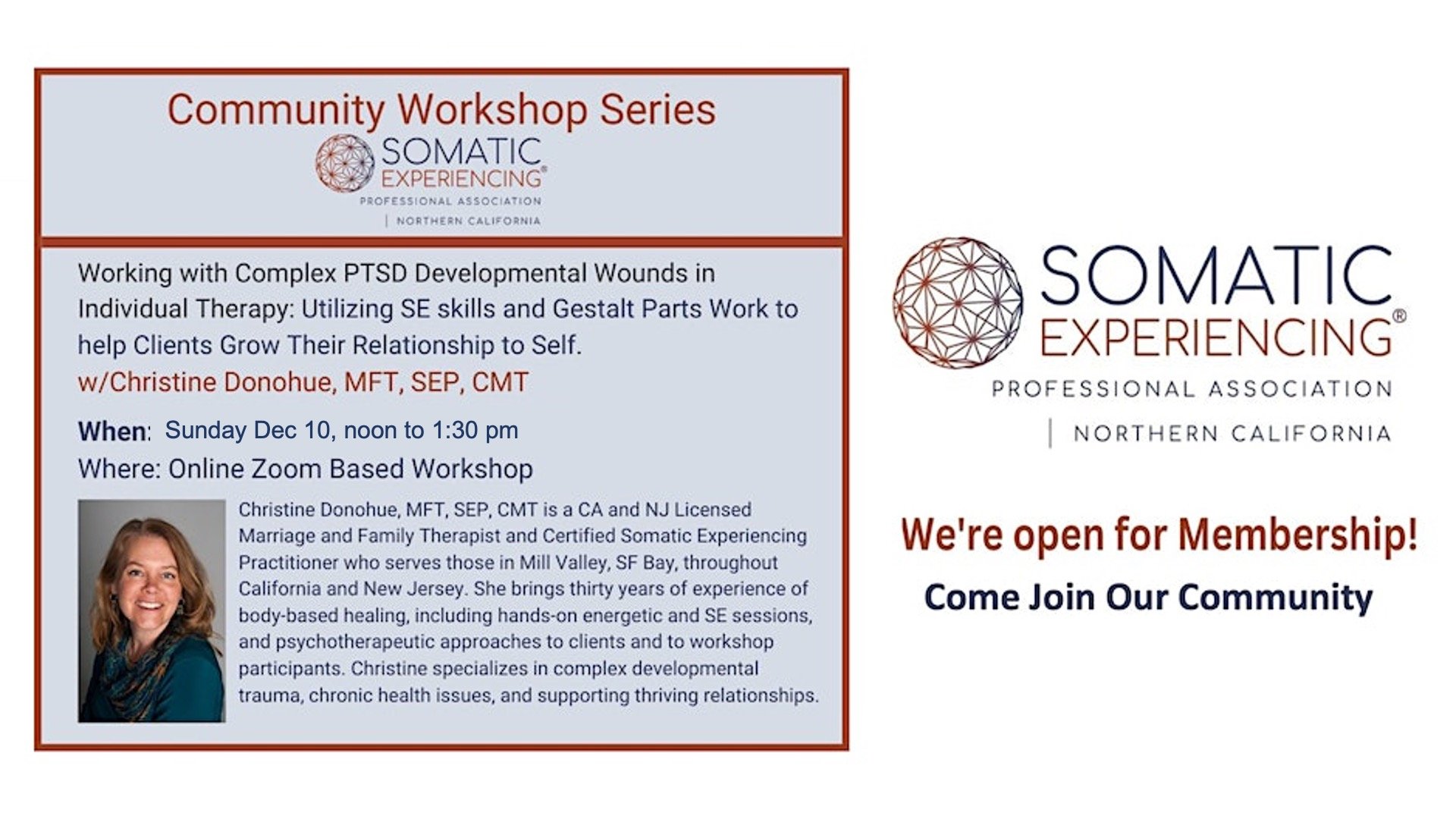 Community Workshop Series

SOMATIC EXPERIENCING®
PROFESSIONAL ASSOCIATION
| NORTHERN CALIFORNIA

Working with Complex PTSD Developmental Wounds in Individual Therapy: Utilizing SE skills and Gestalt Parts Work to help Clients Grow Their Relationship to Self.
w/Christine Donohue, MFT, SEP, CMT

When: Sunday Dec 10, noon to 1:30 pm
Where: Online Zoom Based Workshop

Christine Donohue, MFT, SEP, CMT is a CA and NJ Licensed Marriage and Family Therapist and Certified Somatic Experiencing Practitioner who serves those in Mill Valley, SF Bay, throughout California and New Jersey. She brings thirty years of experience of body-based healing, including hands-on energetic and SE sessions, and psychotherapeutic approaches to clients and to workshop participants. Christine specializes in complex developmental trauma, chronic health issues, and supporting thriving relationships.

SOMATIC EXPERIENCING®
PROFESSIONAL ASSOCIATION
| NORTHERN CALIFORNIA

We're open for Membership!
Come Join Our Community